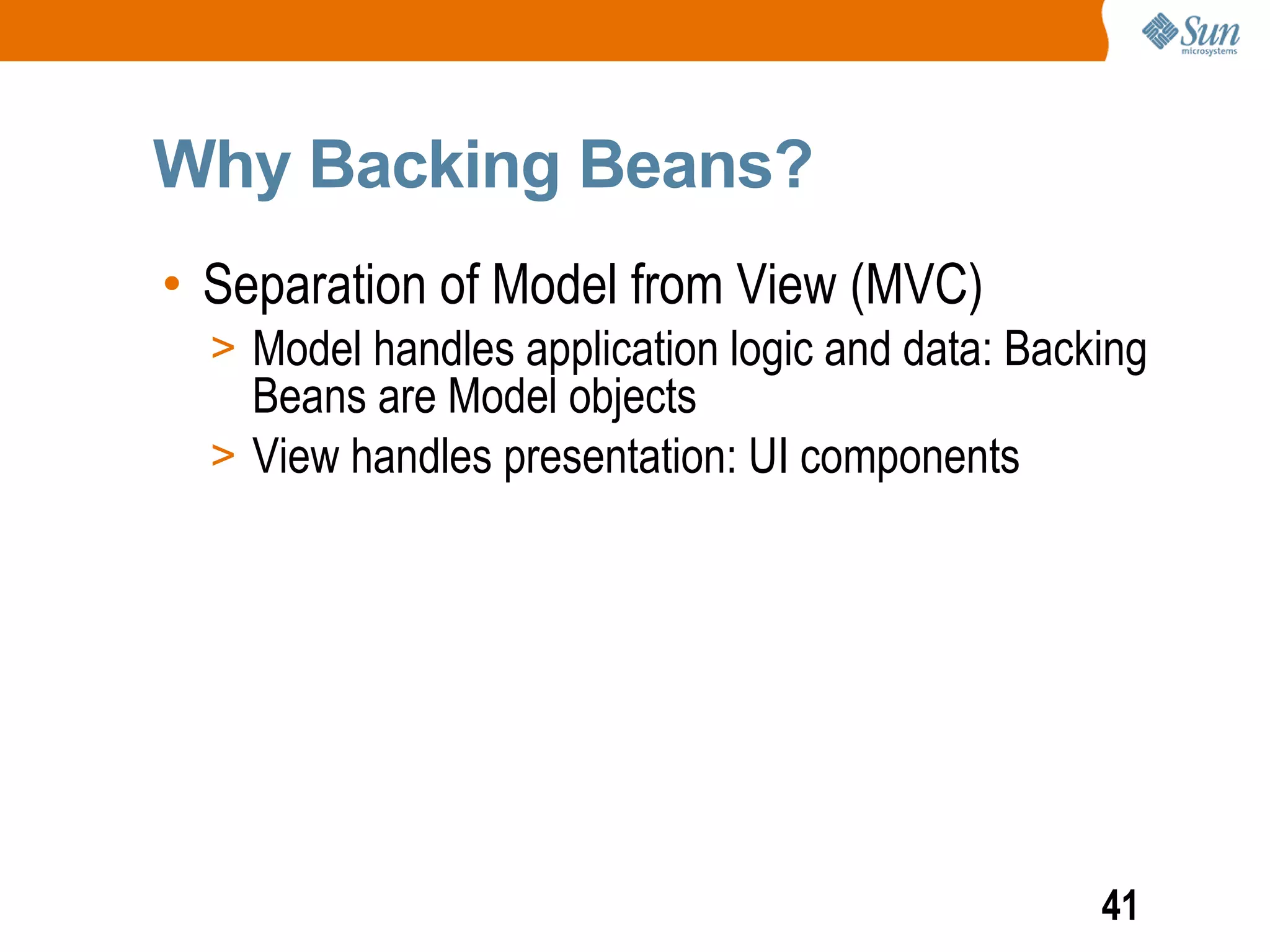 Sun microsystems

Why Backing Beans?

• Separation of Model from View (MVC)
> Model handles application logic and data: Backing Beans are Model objects
> View handles presentation: UI components

41